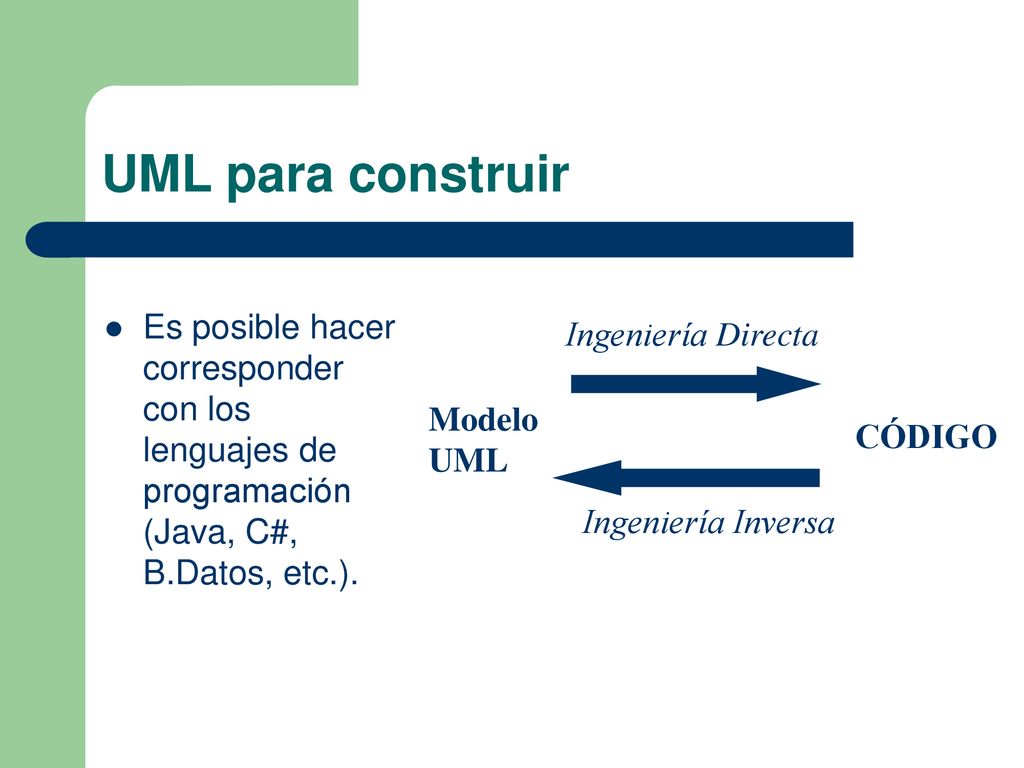 UML para construir

Es posible hacer corresponder con los lenguajes de programación (Java, C#, B.Datos, etc.).

Ingeniería Directa

Modelo UML

CÓDIGO

Ingeniería Inversa